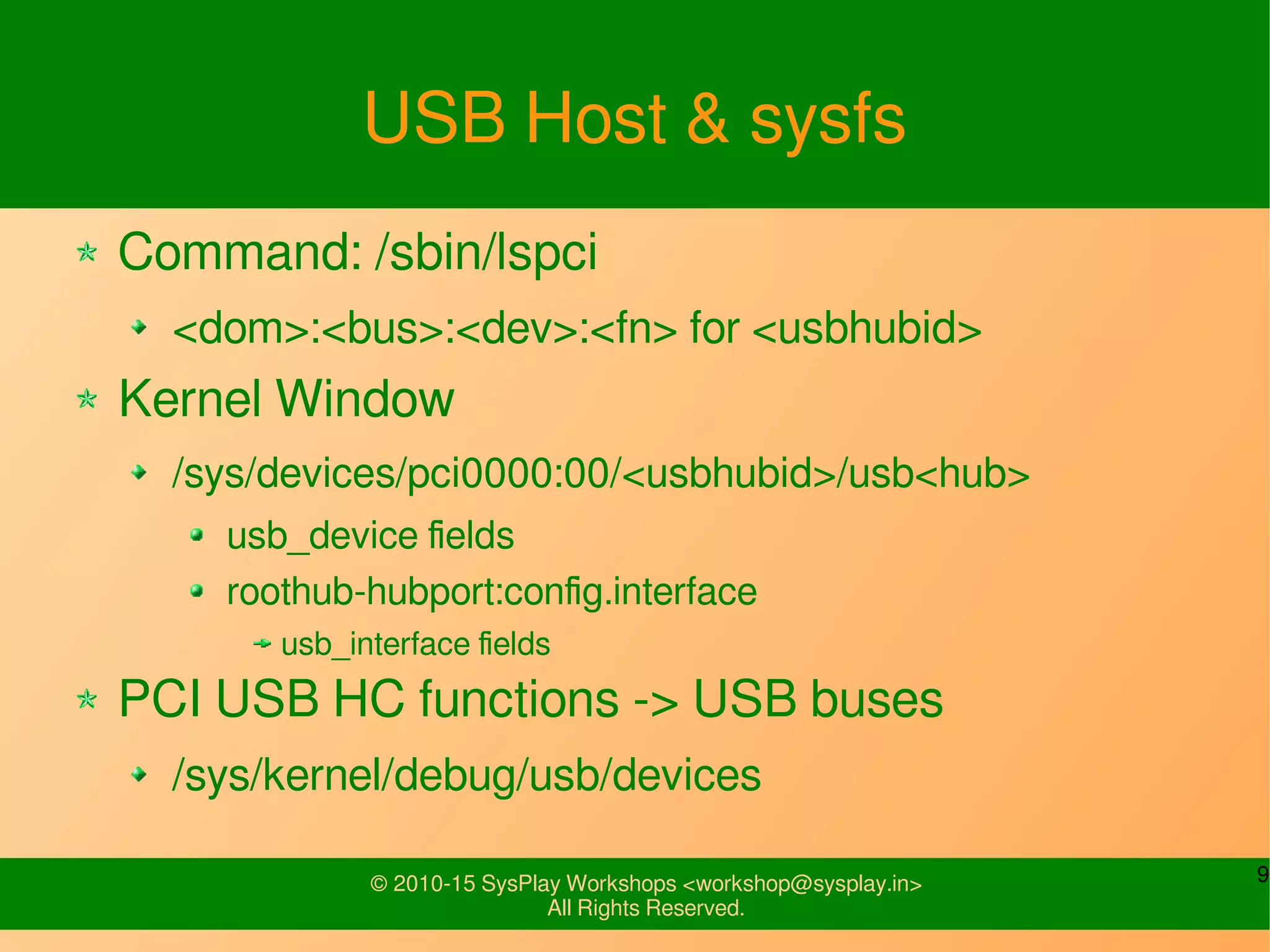 USB Host & sysfs

Command: /sbin/lspci

<dom>:<bus>:<dev>:<fn> for <usbhubid>

Kernel Window

/sys/devices/pci0000:00/<usbhubid>/usb<hub>

usb_device fields

roothub-hubport:config.interface

usb_interface fields

PCI USB HC functions -> USB buses

/sys/kernel/debug/usb/devices

© 2010-15 SysPlay Workshops <workshop@sysplay.in>
All Rights Reserved.

9